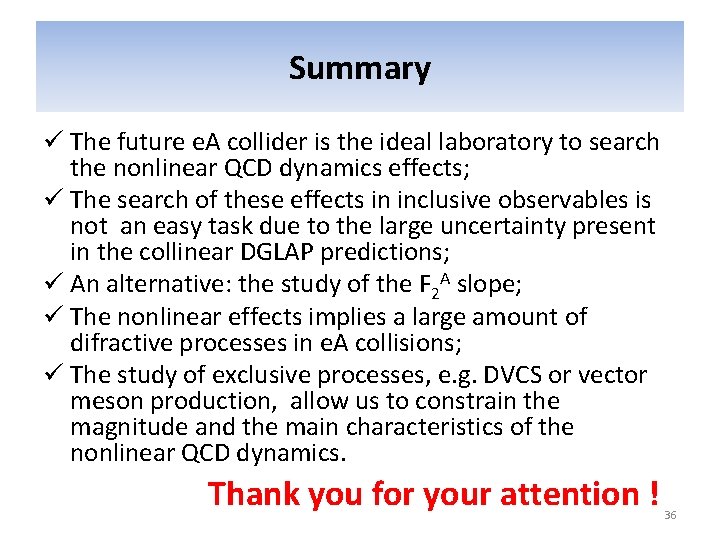 Summary

✓ The future eA collider is the ideal laboratory to search the nonlinear QCD dynamics effects;

✓ The search of these effects in inclusive observables is not an easy task due to the large uncertainty present in the collinear DGLAP predictions;

✓ An alternative: the study of the $F_2^A$ slope;

✓ The nonlinear effects implies a large amount of difractive processes in eA collisions;

✓ The study of exclusive processes, e.g. DVCS or vector meson production, allow us to constrain the magnitude and the main characteristics of the nonlinear QCD dynamics.

Thank you for your attention !

36